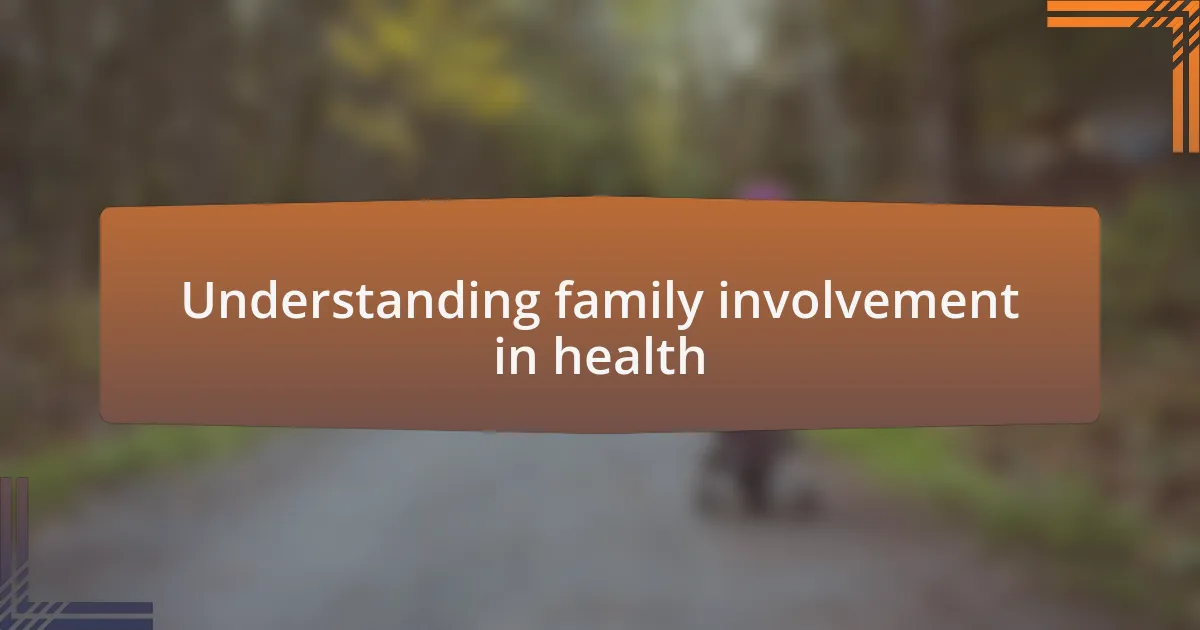 Understanding family involvement in health